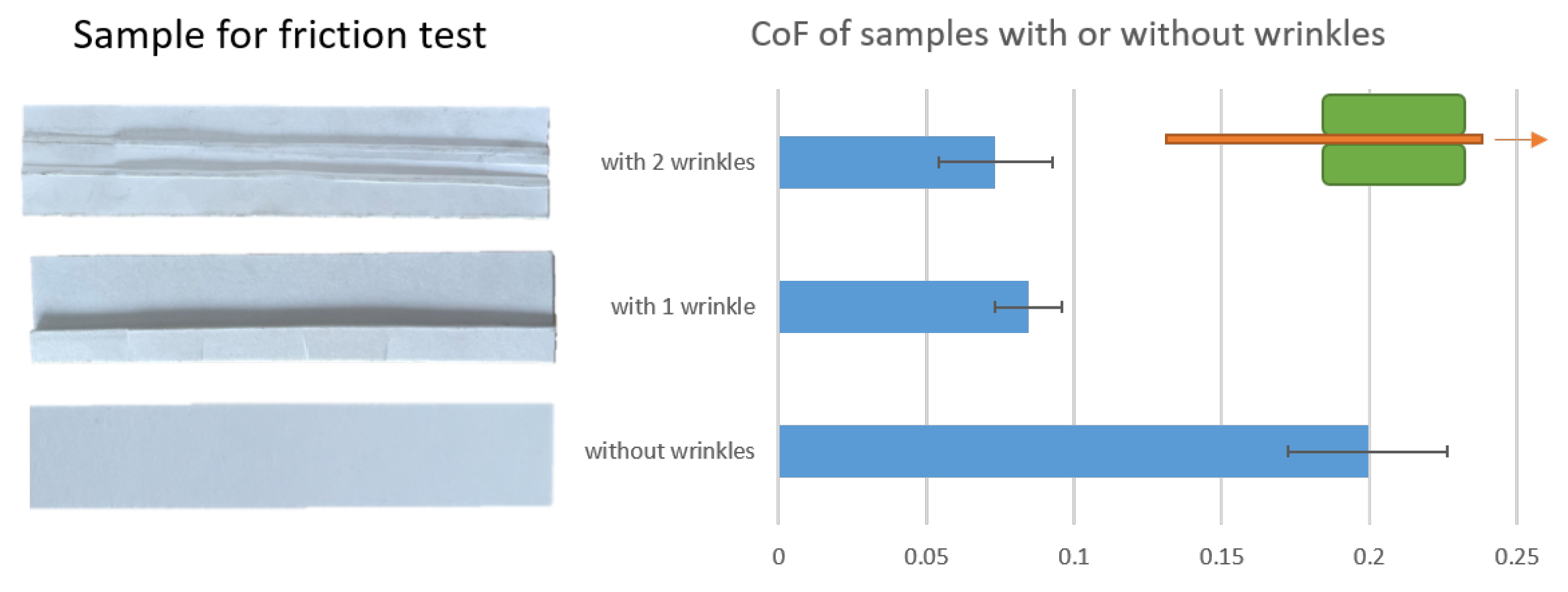 Sample for friction test

CoF of samples with or without wrinkles

with 2 wrinkles

with 1 wrinkle

without wrinkles

0
0.05
0.1
0.15
0.2
0.25